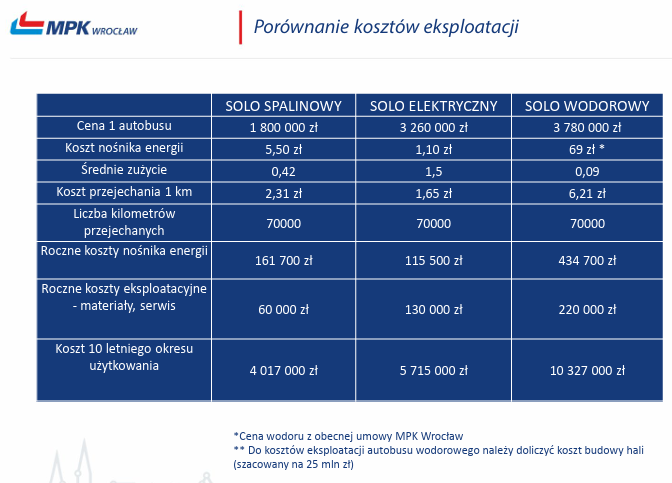 MPK WROCŁAW

Porównanie kosztów eksploatacji

| | SOLO SPALINOWY | SOLO ELEKTRYCZNY | SOLO WODOROWY |
|---|---|---|---|
| Cena 1 autobusu | 1 800 000 zł | 3 260 000 zł | 3 780 000 zł |
| Koszt nośnika energii | 5,50 zł | 1,10 zł | 69 zł * |
| Średnie zużycie | 0,42 | 1,5 | 0,09 |
| Koszt przejechania 1 km | 2,31 zł | 1,65 zł | 6,21 zł |
| Liczba kilometrów przejechanych | 70000 | 70000 | 70000 |
| Roczne koszty nośnika energii | 161 700 zł | 115 500 zł | 434 700 zł |
| Roczne koszty eksploatacyjne - materiały, serwis | 60 000 zł | 130 000 zł | 220 000 zł |
| Koszt 10 letniego okresu użytkowania | 4 017 000 zł | 5 715 000 zł | 10 327 000 zł |

*Cena wodoru z obecnej umowy MPK Wrocław
** Do kosztów eksploatacji autobusu wodorowego należy doliczyć koszt budowy hali (szacowany na 25 mln zł)